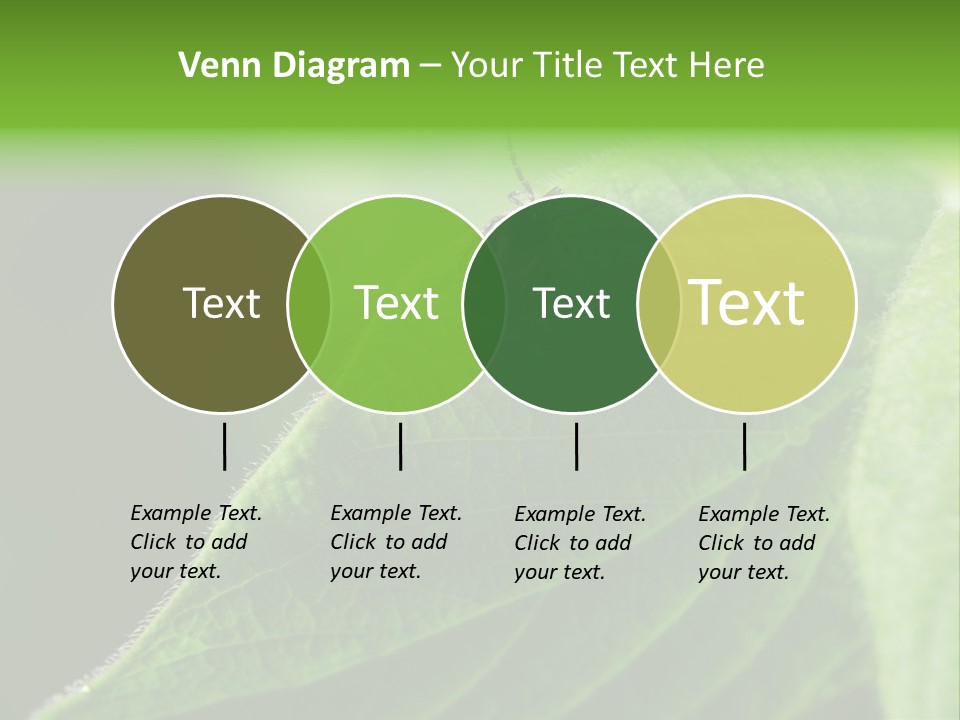 Venn Diagram – Your Title Text Here

Text

Text

Text

Text

Example Text. Click to add your text.

Example Text. Click to add your text.

Example Text. Click to add your text.

Example Text. Click to add your text.